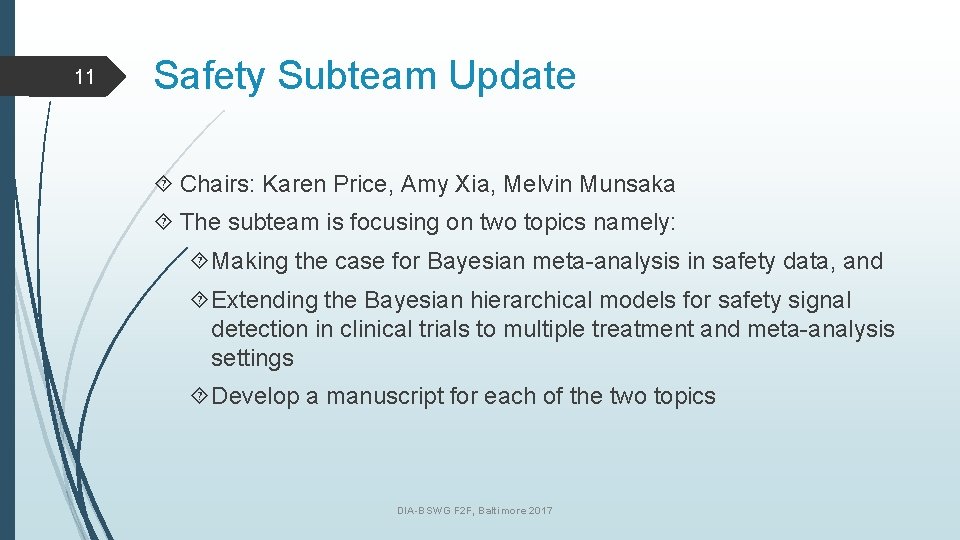 11

Safety Subteam Update

Chairs: Karen Price, Amy Xia, Melvin Munsaka

The subteam is focusing on two topics namely:

Making the case for Bayesian meta-analysis in safety data, and

Extending the Bayesian hierarchical models for safety signal detection in clinical trials to multiple treatment and meta-analysis settings

Develop a manuscript for each of the two topics

DIA-BSWG F2F, Baltimore 2017